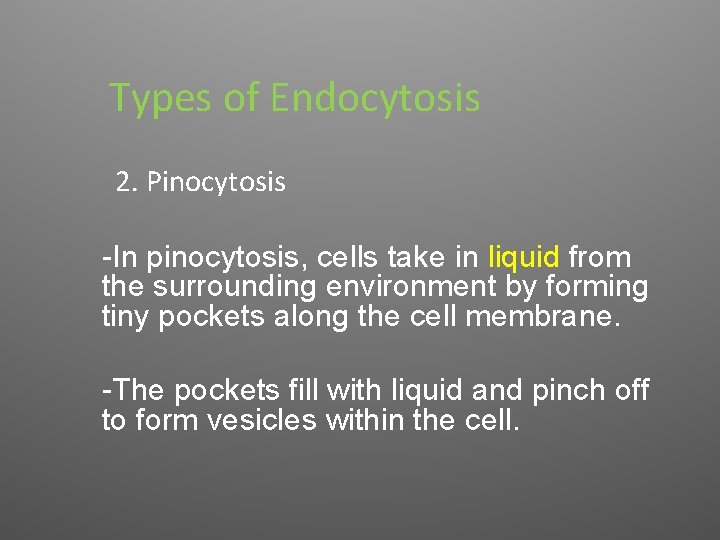 Types of Endocytosis

2. Pinocytosis

-In pinocytosis, cells take in liquid from the surrounding environment by forming tiny pockets along the cell membrane.

-The pockets fill with liquid and pinch off to form vesicles within the cell.